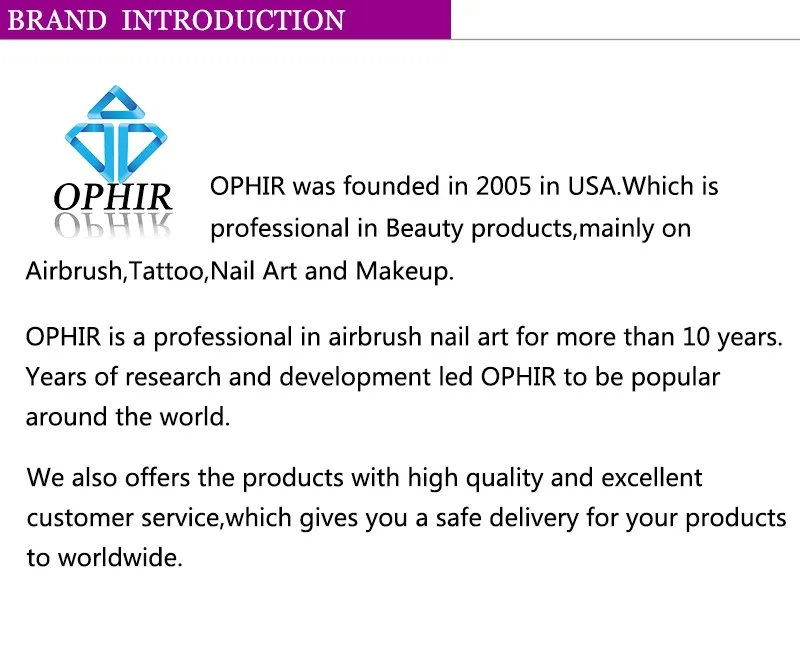 BRAND INTRODUCTION

OPHIR

OPHIR was founded in 2005 in USA.Which is professional in Beauty products,mainly on Airbrush,Tattoo,Nail Art and Makeup.

OPHIR is a professional in airbrush nail art for more than 10 years. Years of research and development led OPHIR to be popular around the world.

We also offers the products with high quality and excellent customer service,which gives you a safe delivery for your products to worldwide.